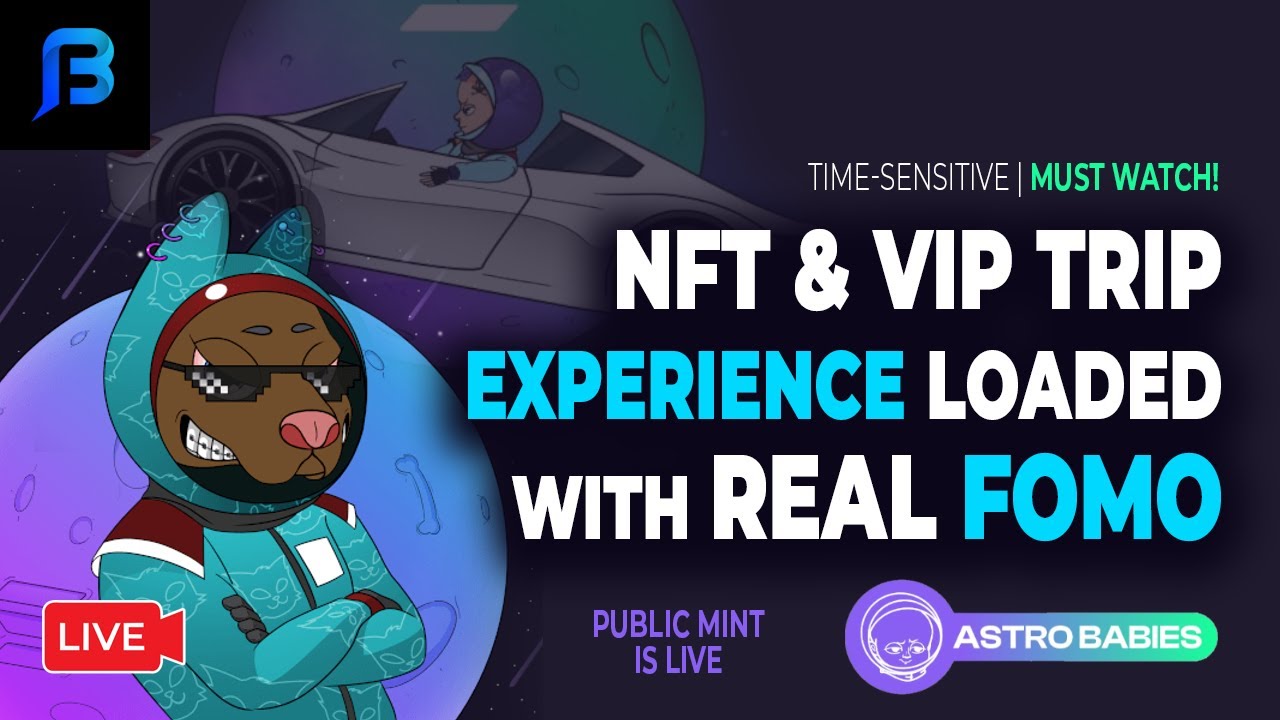 B

TIME-SENSITIVE | MUST WATCH!

NFT & VIP TRIP EXPERIENCE LOADED WITH REAL FOMO

LIVE

PUBLIC MINT IS LIVE

ASTRO BABIES